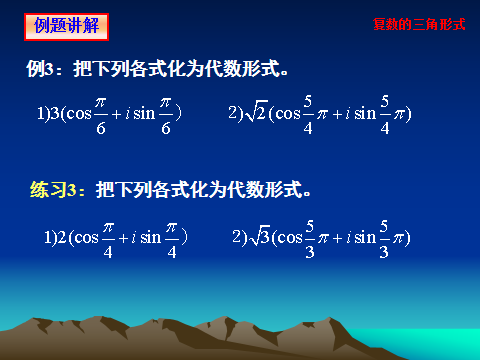 例题讲解

复数的三角形式

例3：把下列各式化为代数形式。

$1)3(\cos\frac{\pi}{6}+i\sin\frac{\pi}{6})$ $2)\sqrt{2}(\cos\frac{5}{4}\pi+i\sin\frac{5}{4}\pi)$

练习3：把下列各式化为代数形式。

$1)2(\cos\frac{\pi}{4}+i\sin\frac{\pi}{4})$ $2)\sqrt{3}(\cos\frac{5}{3}\pi+i\sin\frac{5}{3}\pi)$